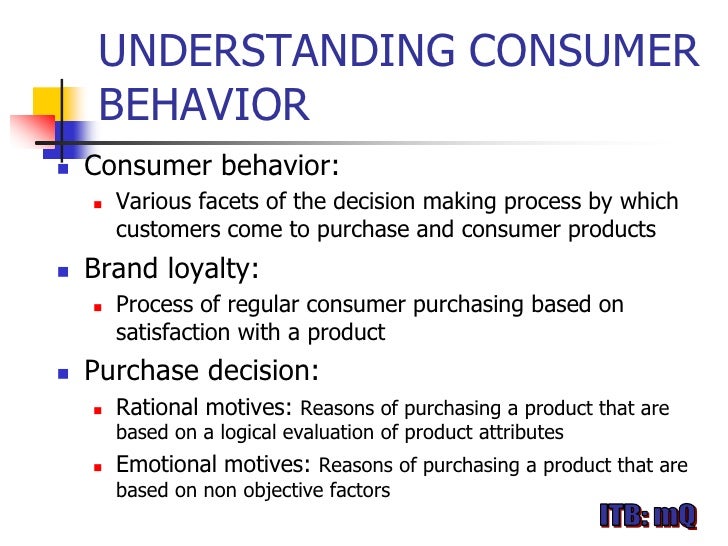 UNDERSTANDING CONSUMER BEHAVIOR

Consumer behavior:
Various facets of the decision making process by which customers come to purchase and consumer products

Brand loyalty:
Process of regular consumer purchasing based on satisfaction with a product

Purchase decision:
Rational motives: Reasons of purchasing a product that are based on a logical evaluation of product attributes
Emotional motives: Reasons of purchasing a product that are based on non objective factors

ITB: mQ